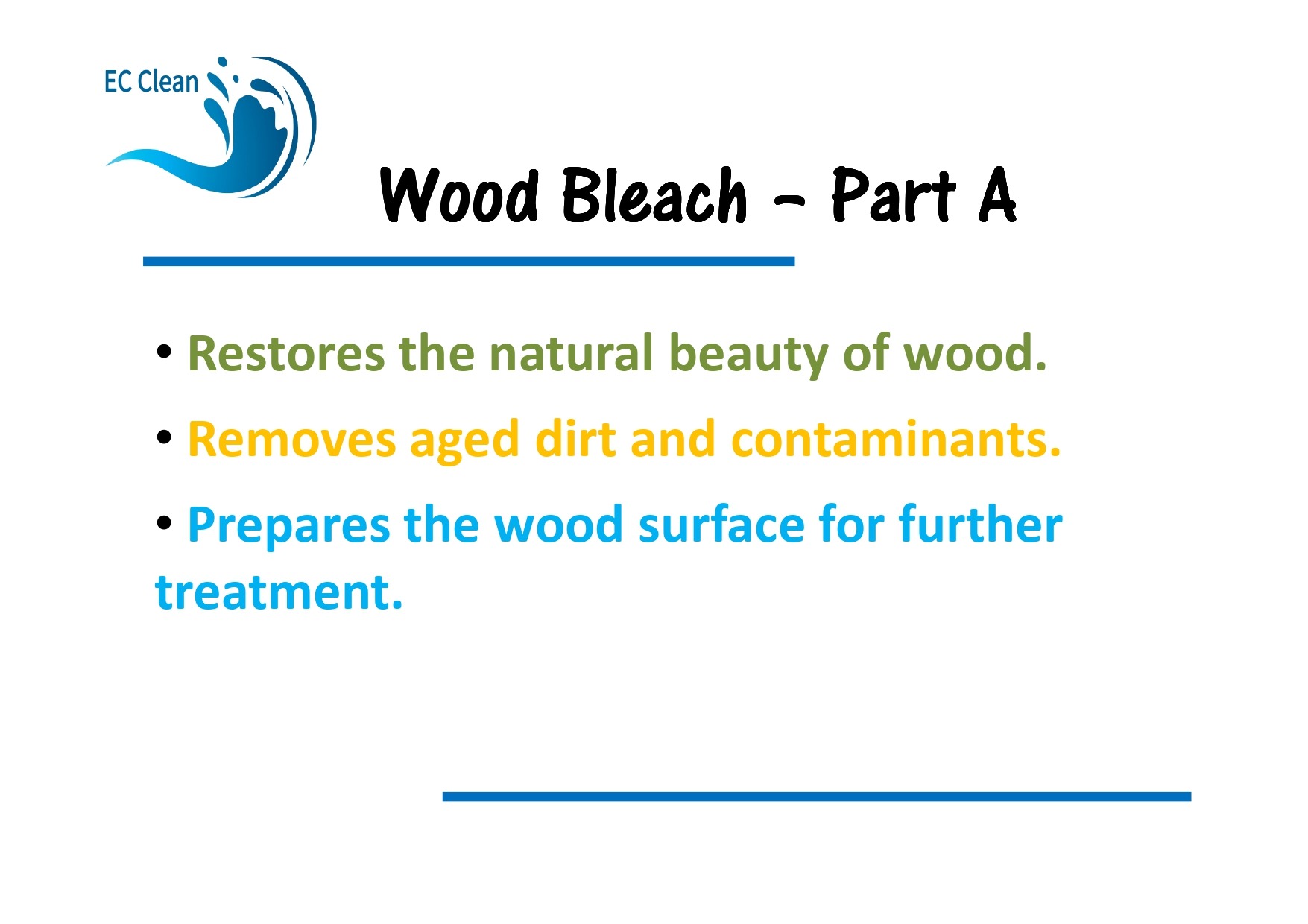 EC Clean

Wood Bleach – Part A

• Restores the natural beauty of wood.

• Removes aged dirt and contaminants.

• Prepares the wood surface for further treatment.